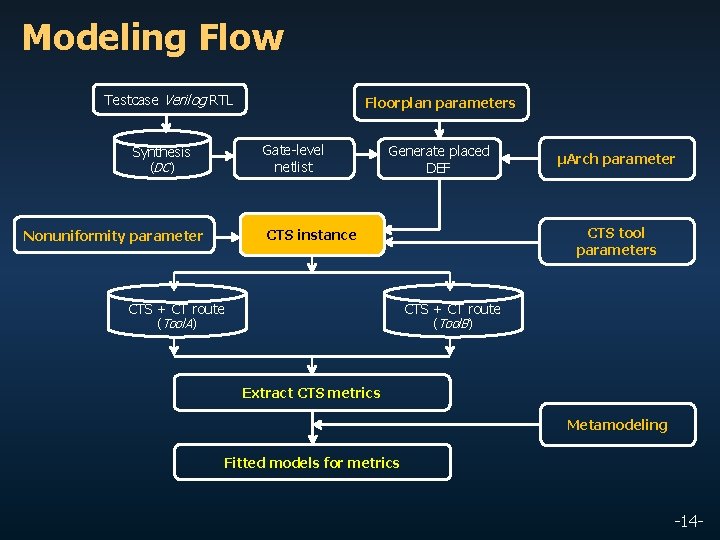 Modeling Flow

Testcase Verilog RTL

Floorplan parameters

Synthesis (DC)

Gate-level netlist

Generate placed DEF

μArch parameter

Nonuniformity parameter

CTS instance

CTS tool parameters

CTS + CT route (ToolA)

CTS + CT route (ToolB)

Extract CTS metrics

Metamodeling

Fitted models for metrics

-14-